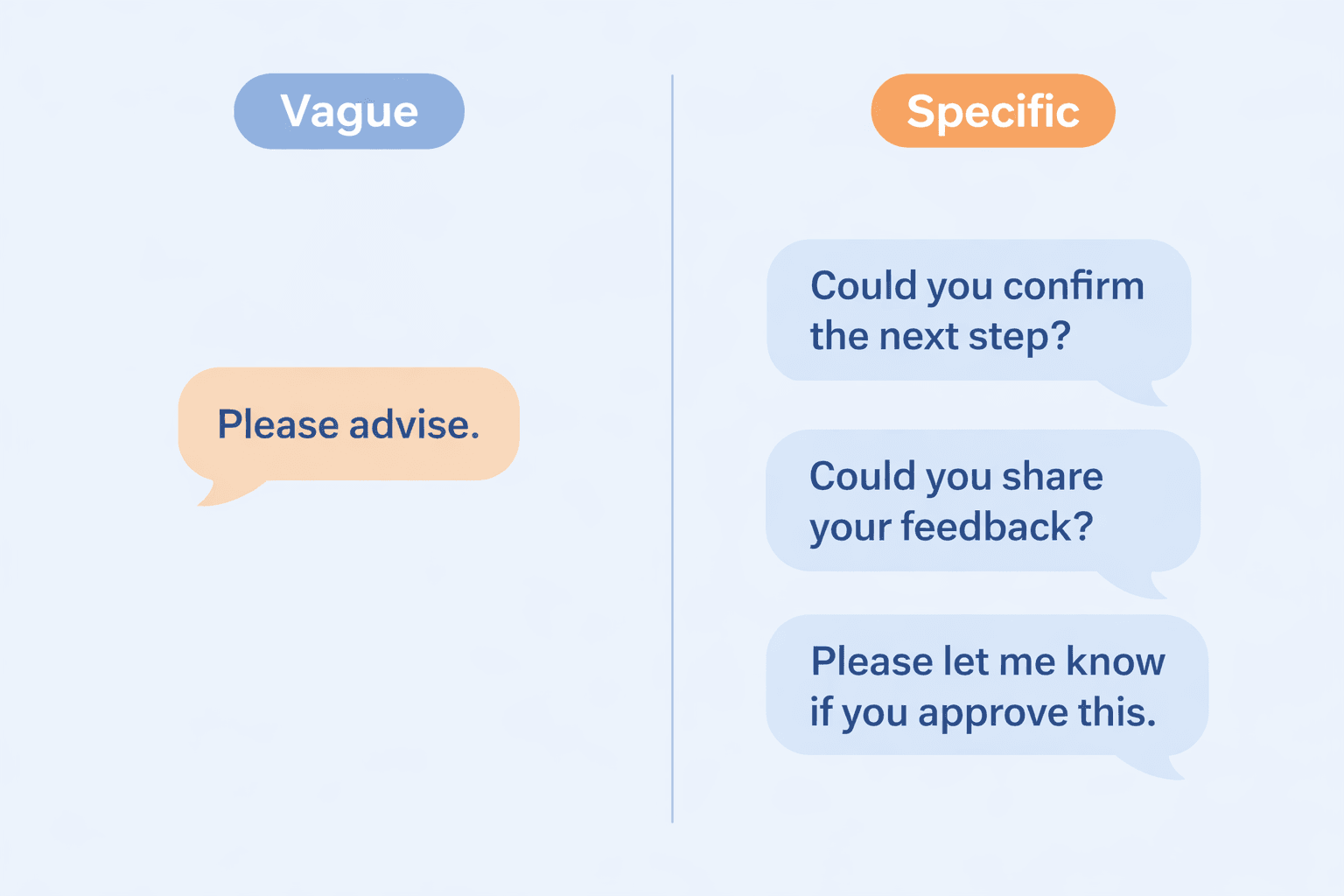 Vague

Please advise.

Specific

Could you confirm the next step?

Could you share your feedback?

Please let me know if you approve this.